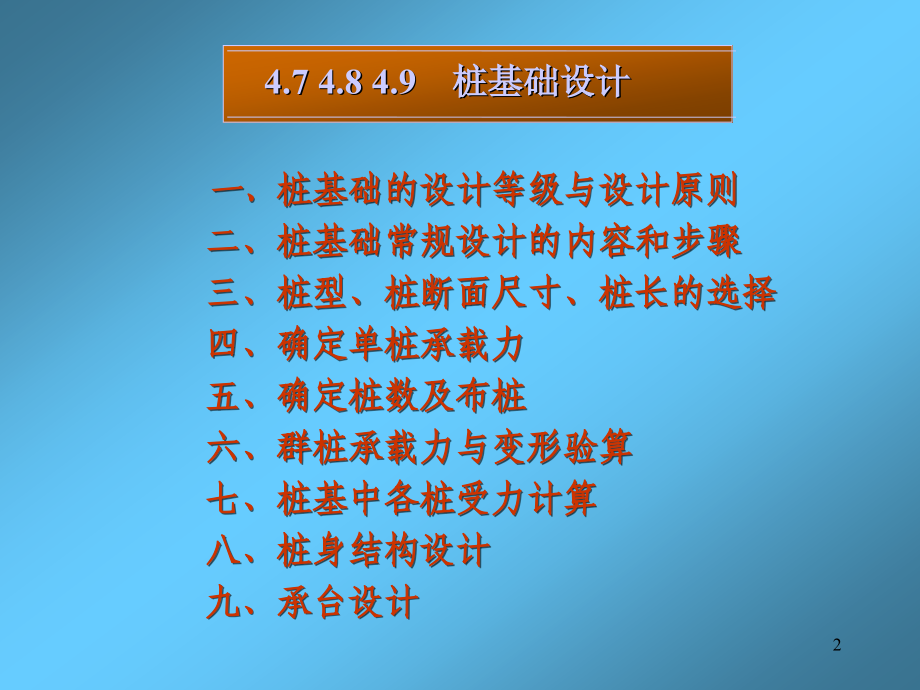 4.7 4.8 4.9 桩基础设计

一、桩基础的设计等级与设计原则
二、桩基础常规设计的内容和步骤
三、桩型、桩断面尺寸、桩长的选择
四、确定单桩承载力
五、确定桩数及布桩
六、群桩承载力与变形验算
七、桩基中各桩受力计算
八、桩身结构设计
九、承台设计

2